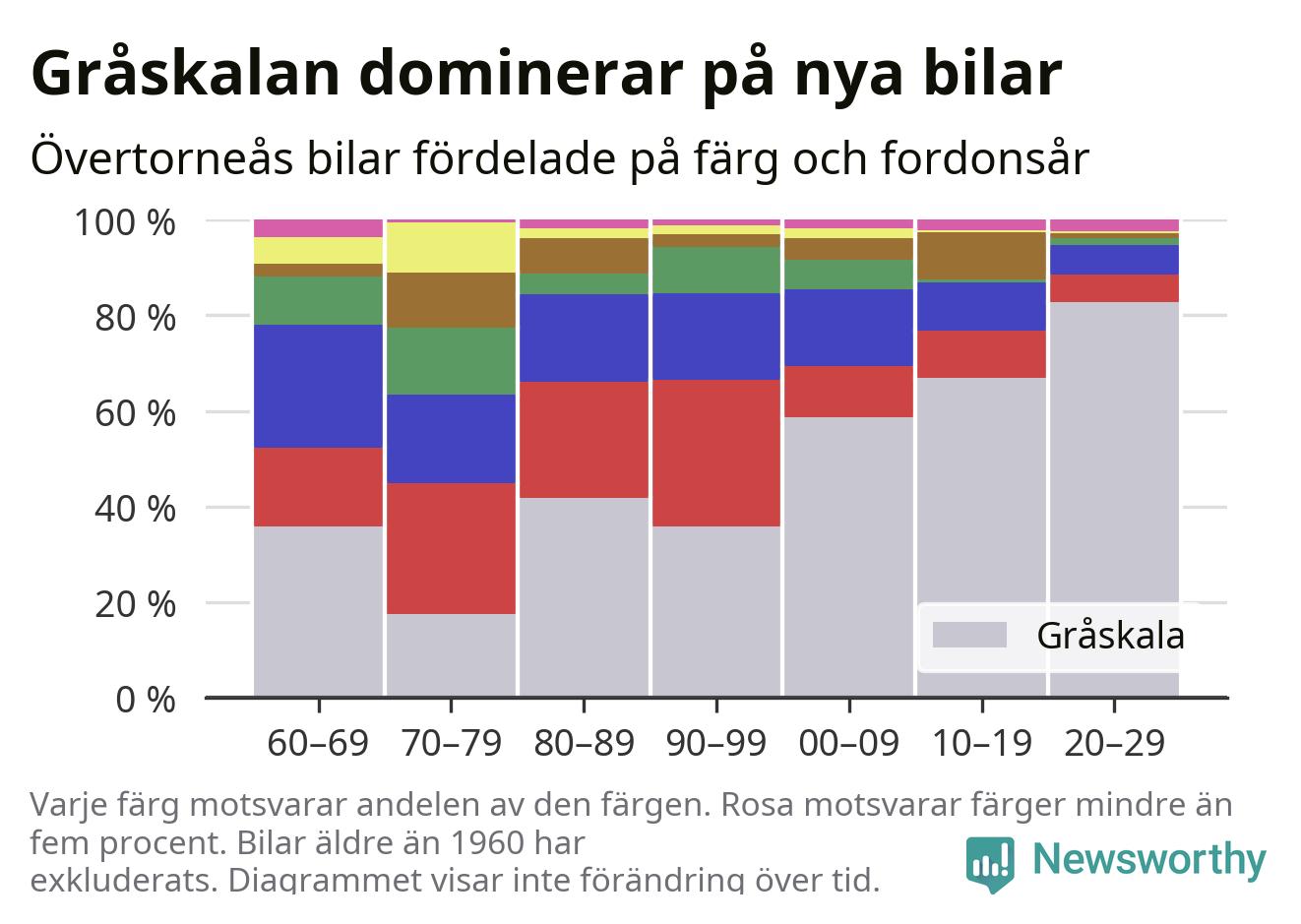 Gråskalan dominerar på nya bilar

Övertorneås bilar fördelade på färg och fordonsår

100 %
80 %
60 %
40 %
20 %
0 %

Gråskala

60–69
70–79
80–89
90–99
00–09
10–19
20–29

Varje färg motsvarar andelen av den färgen. Rosa motsvarar färger mindre än fem procent. Bilar äldre än 1960 har exkluderats. Diagrammet visar inte förändring över tid.

Newsworthy